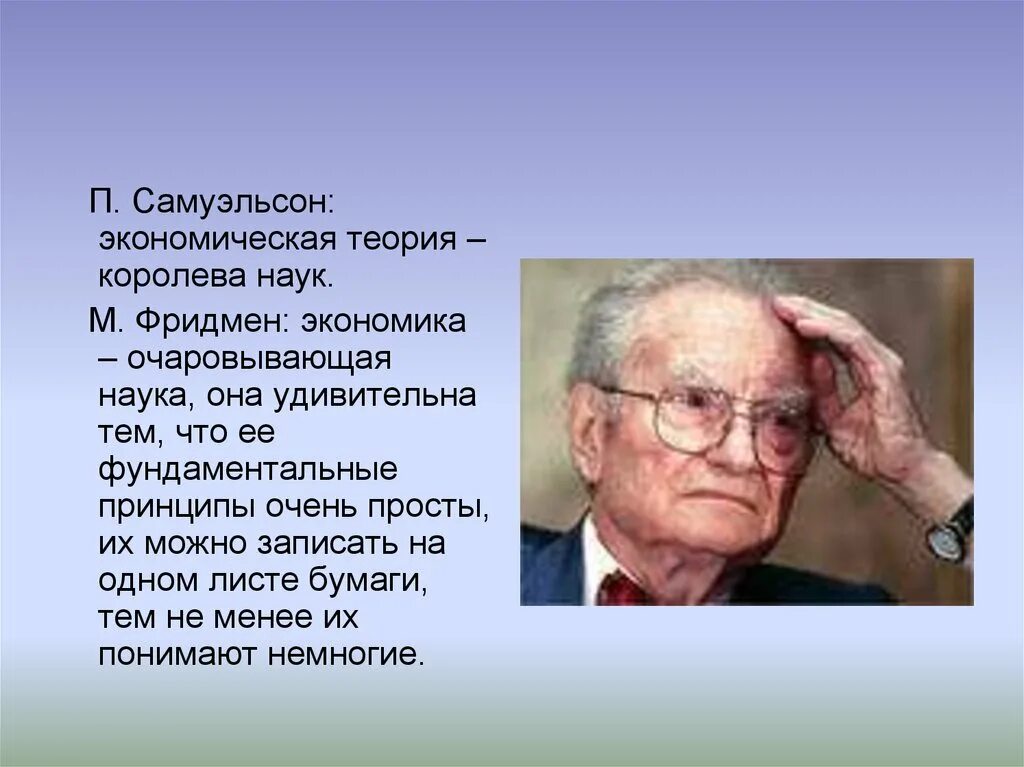 П. Самуэльсон: экономическая теория – королева наук.

М. Фридмен: экономика – очаровывающая наука, она удивительна тем, что ее фундаментальные принципы очень просты, их можно записать на одном листе бумаги, тем не менее их понимают немногие.